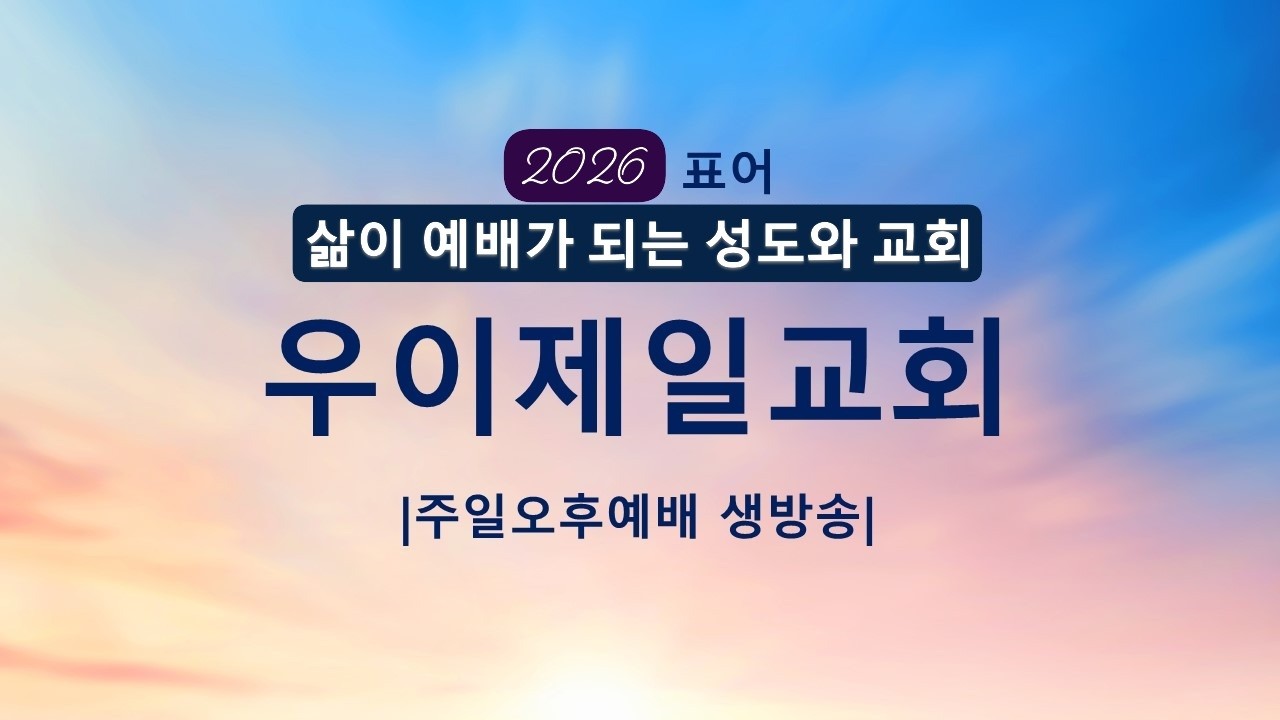 2026 표어

삶이 예배가 되는 성도와 교회

우이제일교회

|주일오후예배 생방송|